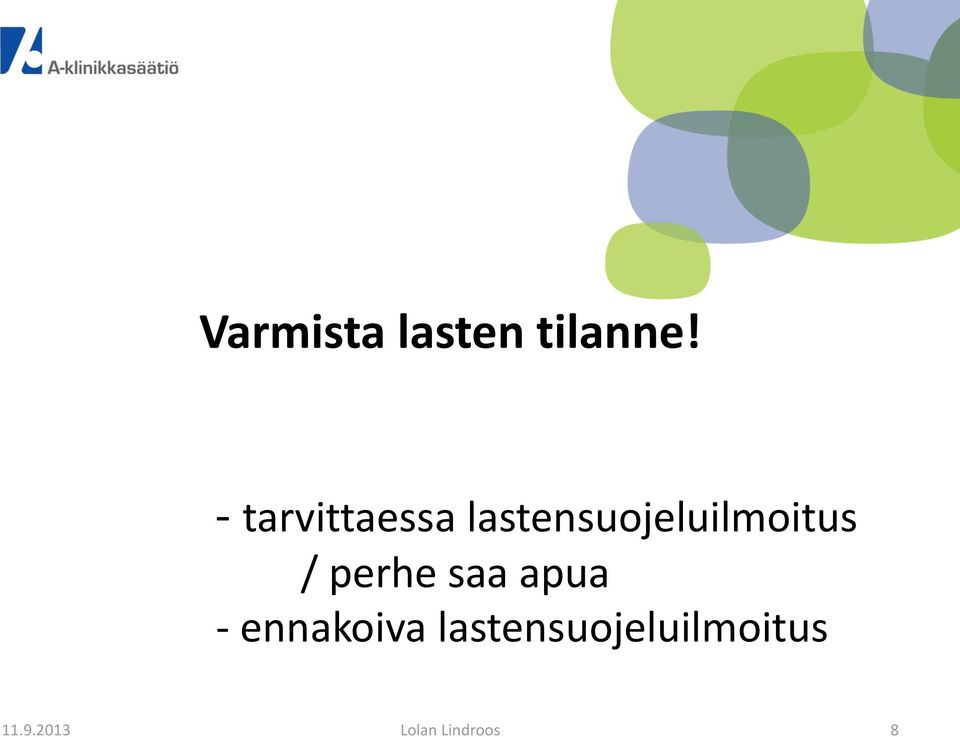 A-klinikkasäätiö

Varmista lasten tilanne!

- tarvittaessa lastensuojeluilmoitus / perhe saa apua
- ennakoiva lastensuojeluilmoitus

11.9.2013 Lolan Lindroos 8